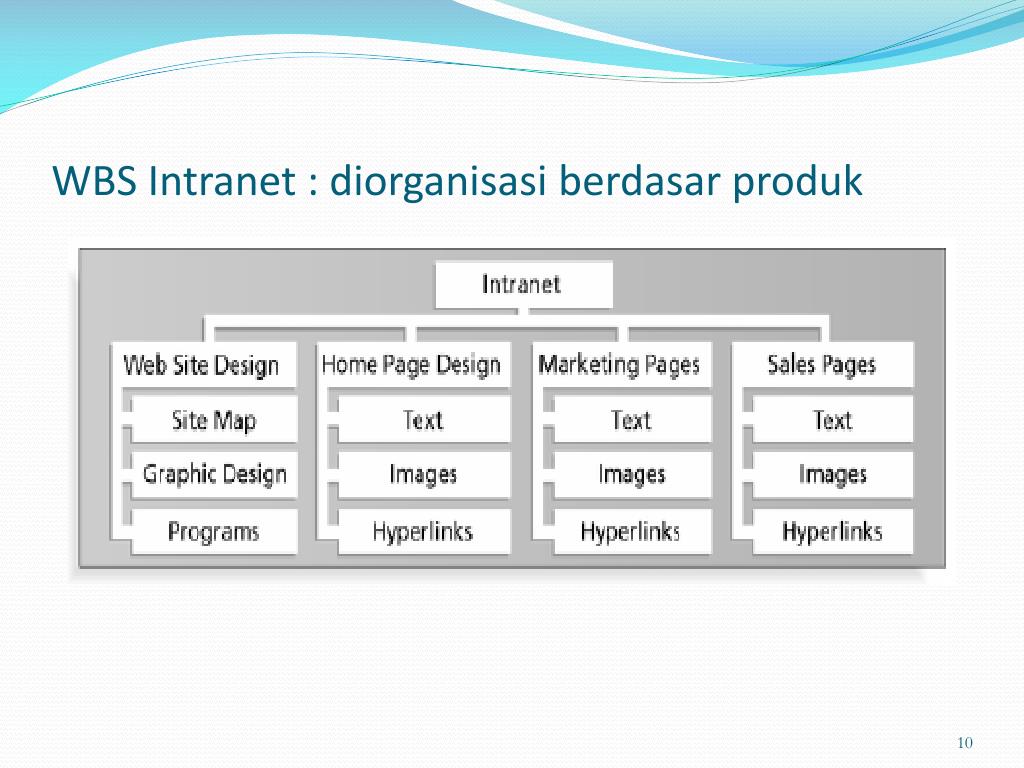 WBS Intranet : diorganisasi berdasar produk

Intranet

Web Site Design
Site Map
Graphic Design
Programs

Home Page Design
Text
Images
Hyperlinks

Marketing Pages
Text
Images
Hyperlinks

Sales Pages
Text
Images
Hyperlinks

10